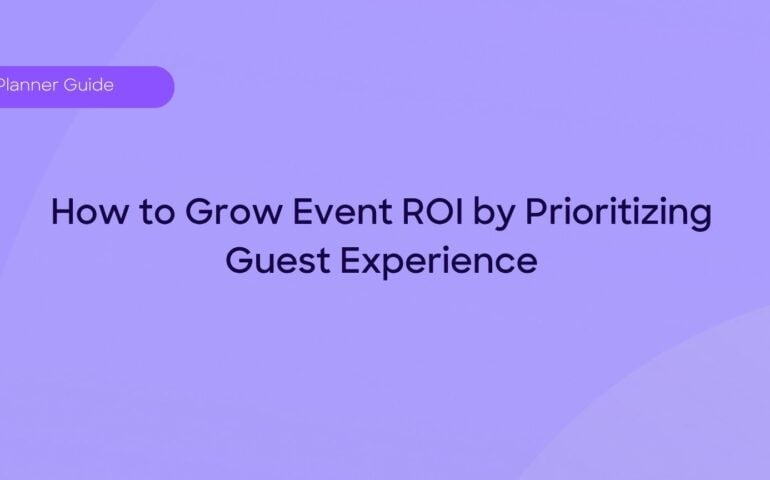 Planner Guide

How to Grow Event ROI by Prioritizing Guest Experience